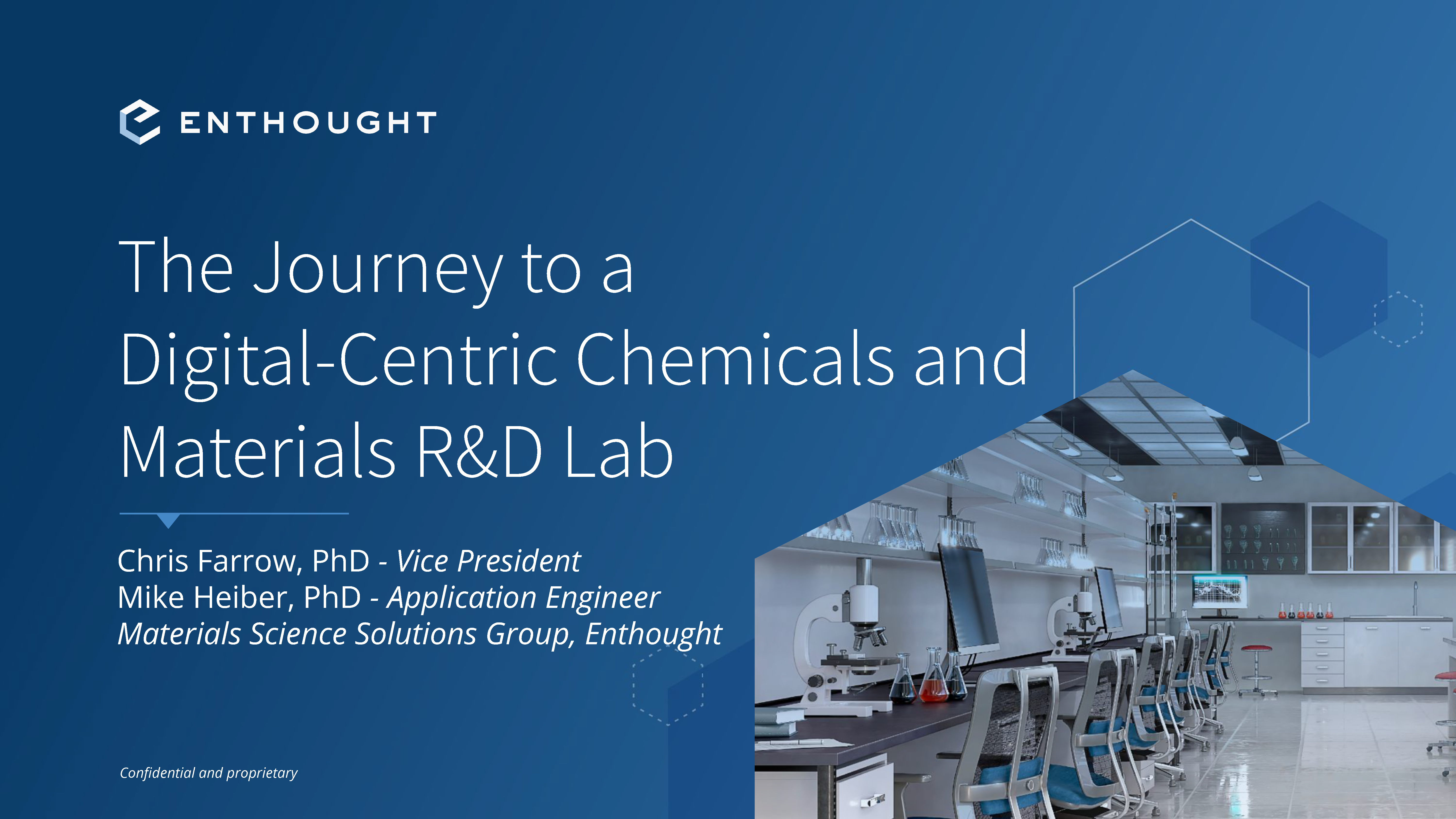 ENTHOUGHT

The Journey to a Digital-Centric Chemicals and Materials R&D Lab

Chris Farrow, PhD - Vice President
Mike Heiber, PhD - Application Engineer
Materials Science Solutions Group, Enthought

Confidential and proprietary